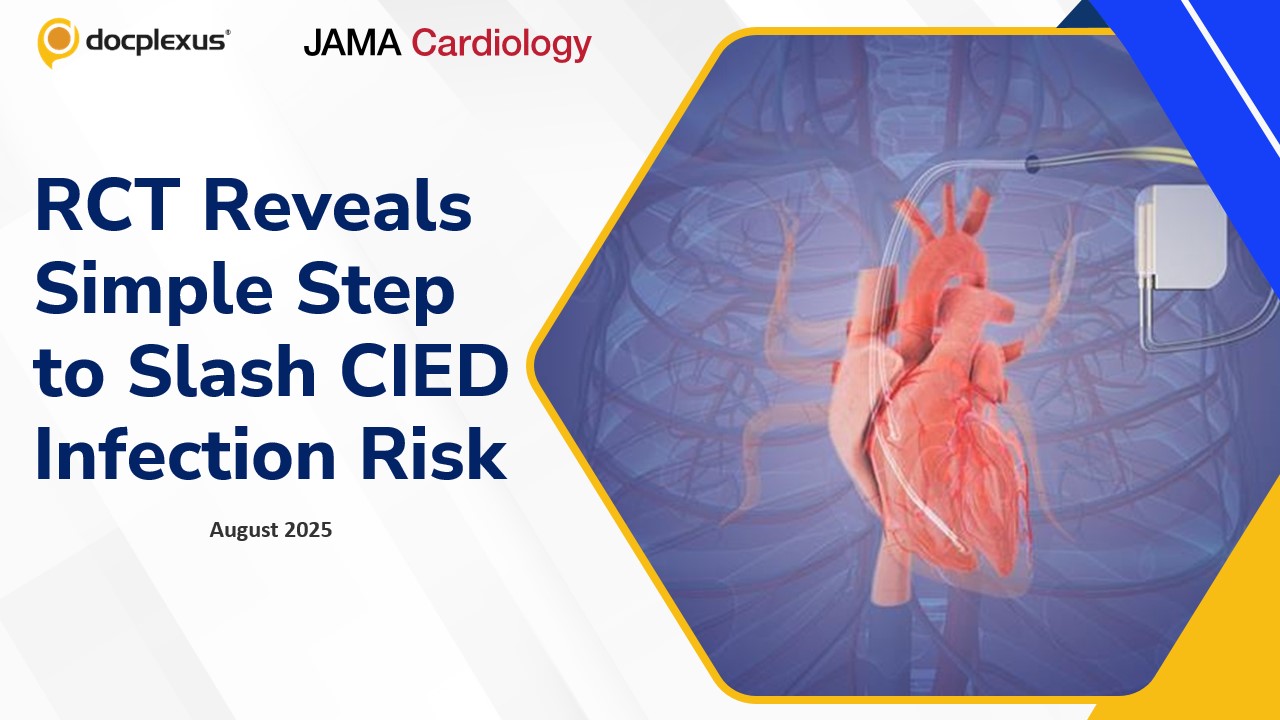 docplexus®

JAMA Cardiology

RCT Reveals Simple Step to Slash CIED Infection Risk

August 2025